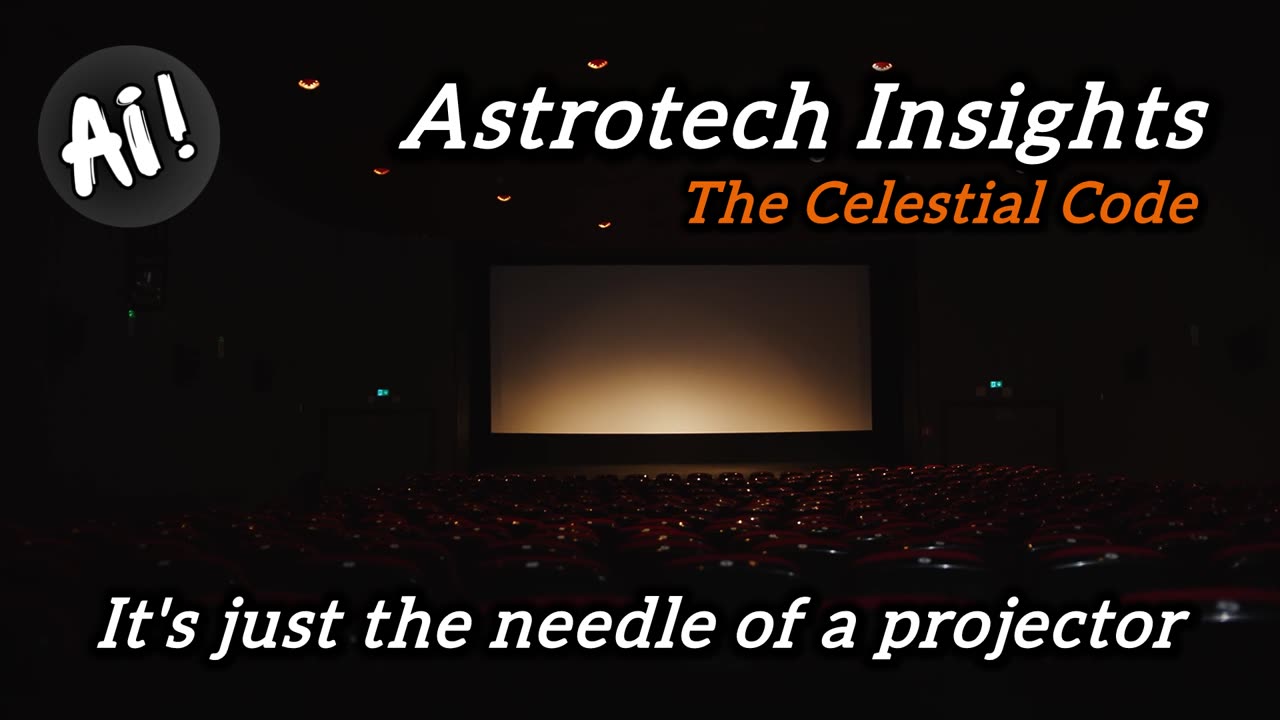 Ai!

Astrotech Insights
The Celestial Code

It's just the needle of a projector